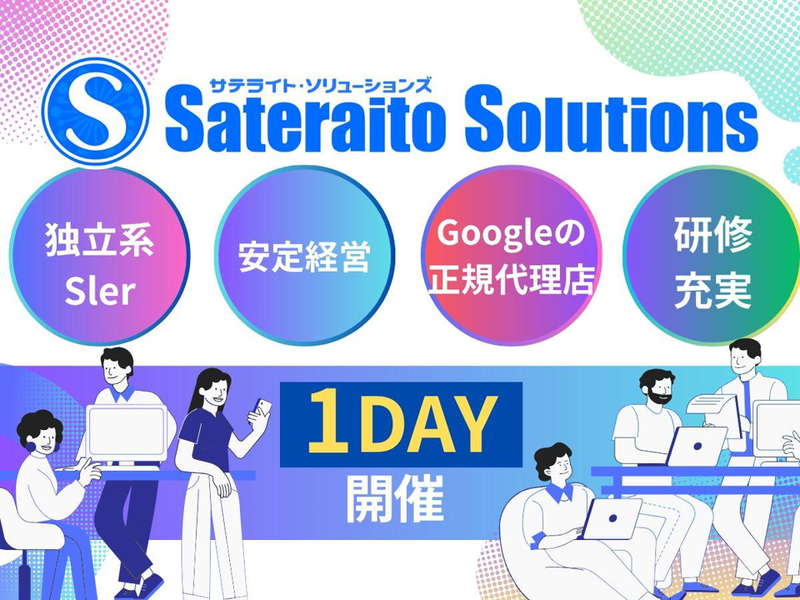 S

サテライト・ソリューションズ
Sateraito Solutions

独立系
Sler

安定経営

Googleの
正規代理店

研修
充実

1DAY
開催